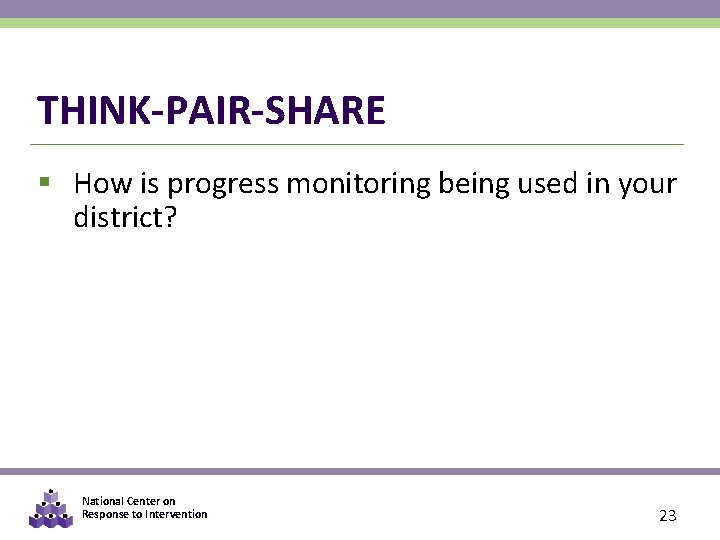 THINK-PAIR-SHARE

▪ How is progress monitoring being used in your district?

National Center on Response to Intervention

23